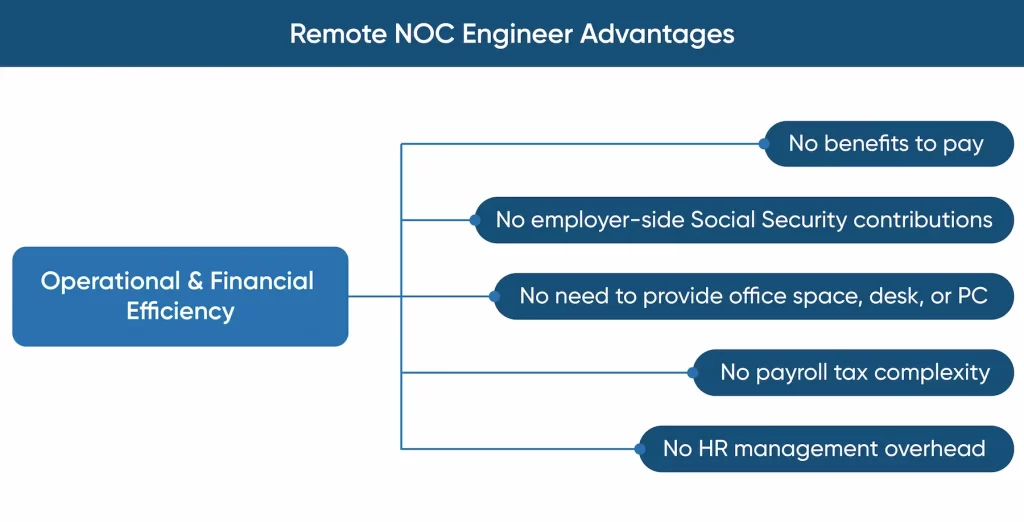 Remote NOC Engineer Advantages

Operational & Financial Efficiency

No benefits to pay

No employer-side Social Security contributions

No need to provide office space, desk, or PC

No payroll tax complexity

No HR management overhead